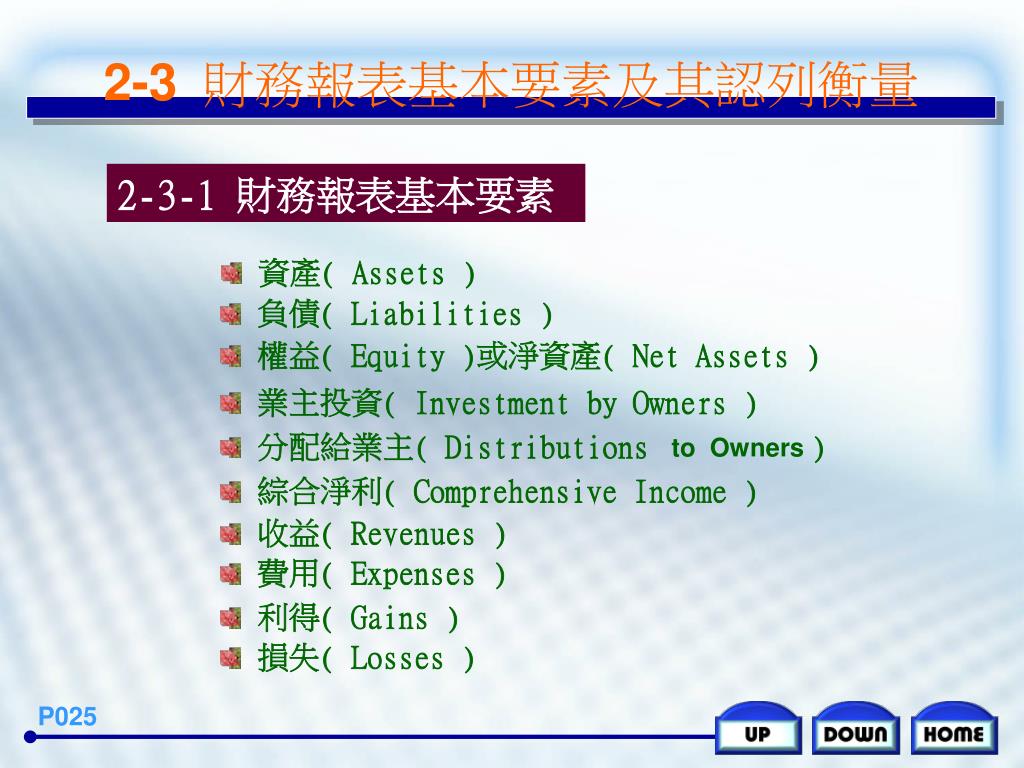 2-3 財務報表基本要素及其認列衡量

2-3-1 財務報表基本要素

資產( Assets )
負債( Liabilities )
權益( Equity )或淨資產( Net Assets )
業主投資( Investment by Owners )
分配給業主( Distributions to Owners )
綜合淨利( Comprehensive Income )
收益( Revenues )
費用( Expenses )
利得( Gains )
損失( Losses )

P025

UP DOWN HOME